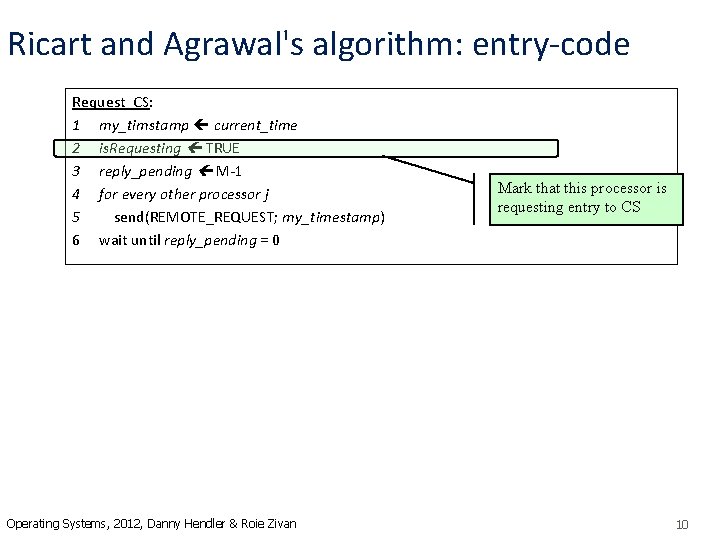 Ricart and Agrawal's algorithm: entry-code

Request_CS:
1 my_timstamp ← current_time
2 isRequesting ← TRUE
3 reply_pending ← M-1
4 for every other processor j
5 send(REMOTE_REQUEST; my_timestamp)
6 wait until reply_pending = 0

Mark that this processor is requesting entry to CS

Operating Systems, 2012, Danny Hendler & Roie Zivan

10